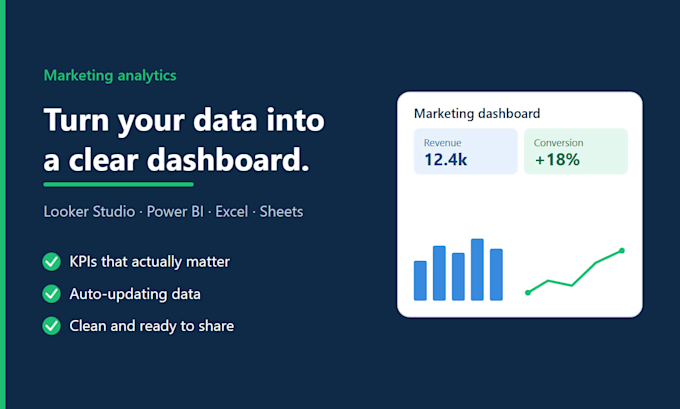 Marketing analytics

Turn your data into a clear dashboard.

Looker Studio · Power BI · Excel · Sheets

KPIs that actually matter

Auto-updating data

Clean and ready to share

Marketing dashboard

Revenue
12.4k

Conversion
+18%